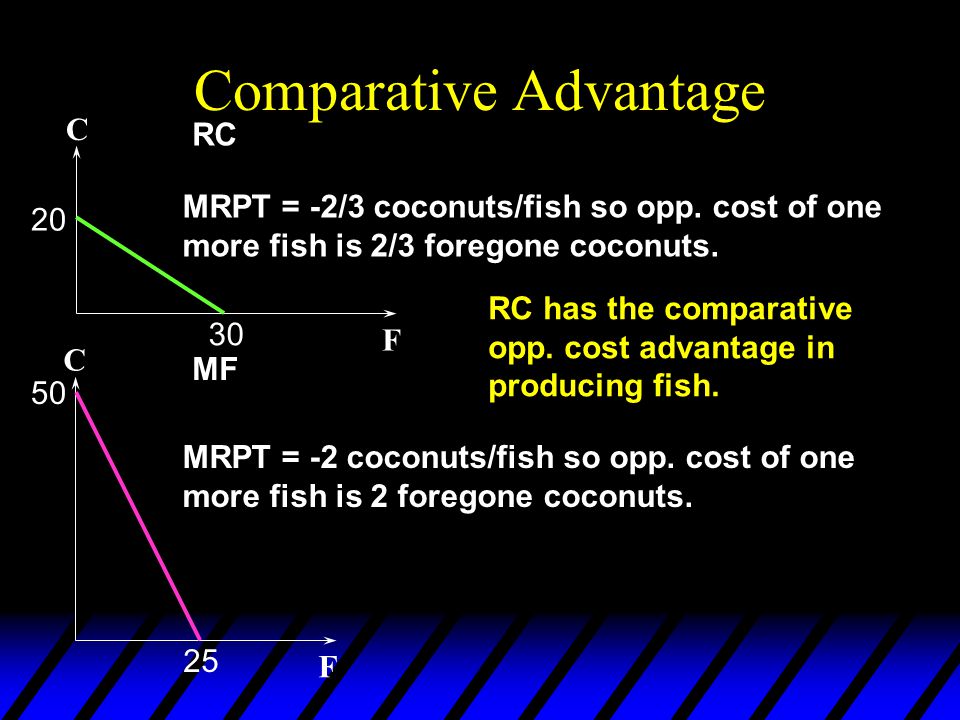 Comparative Advantage

C

RC

20

MRPT = -2/3 coconuts/fish so opp. cost of one more fish is 2/3 foregone coconuts.

30

F

RC has the comparative opp. cost advantage in producing fish.

C

MF

50

MRPT = -2 coconuts/fish so opp. cost of one more fish is 2 foregone coconuts.

25

F